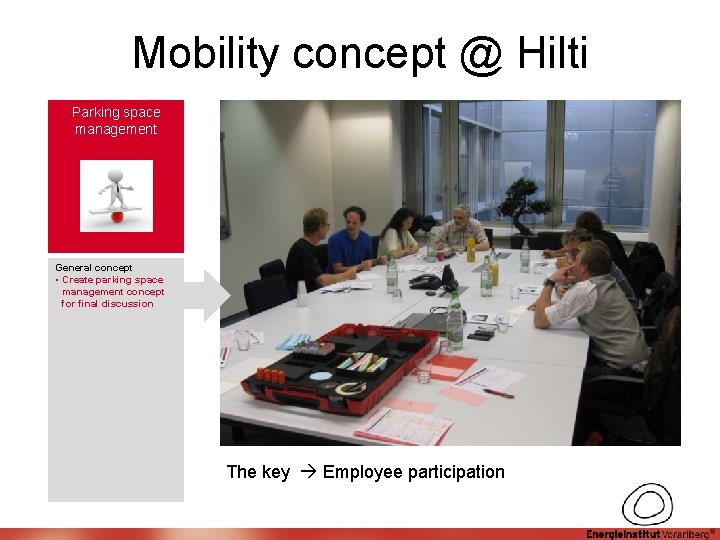 Mobility concept @ Hilti

Parking space management

General concept
• Create parking space management concept for final discussion

The key → Employee participation

Energieinstitut Vorarlberg®